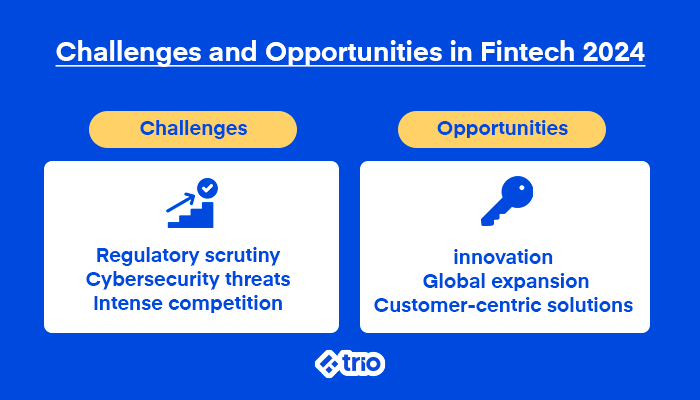 Challenges and Opportunities in Fintech 2024

Challenges

Regulatory scrutiny
Cybersecurity threats
Intense competition

Opportunities

innovation
Global expansion
Customer-centric solutions

trio